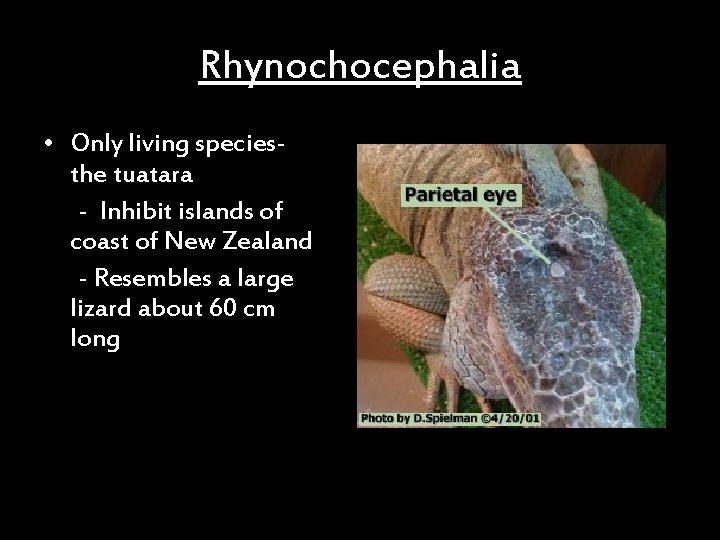 Rhynochocephalia

• Only living species- the tuatara

- Inhibit islands of coast of New Zealand

- Resembles a large lizard about 60 cm long

Parietal eye

Photo by D.Spielman ©4/20/01